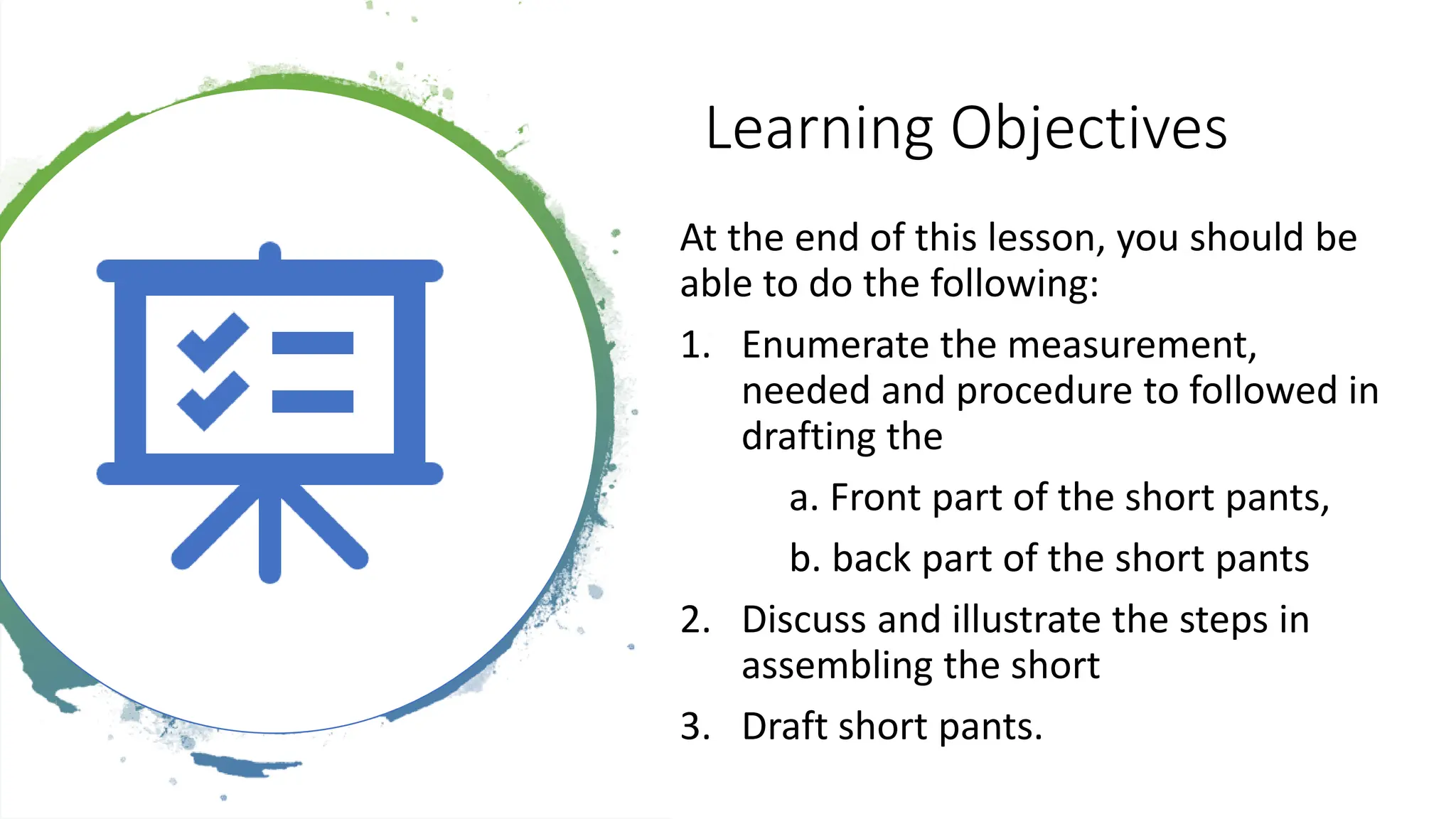 Learning Objectives

At the end of this lesson, you should be able to do the following:

1. Enumerate the measurement, needed and procedure to followed in drafting the

a. Front part of the short pants,

b. back part of the short pants

2. Discuss and illustrate the steps in assembling the short

3. Draft short pants.